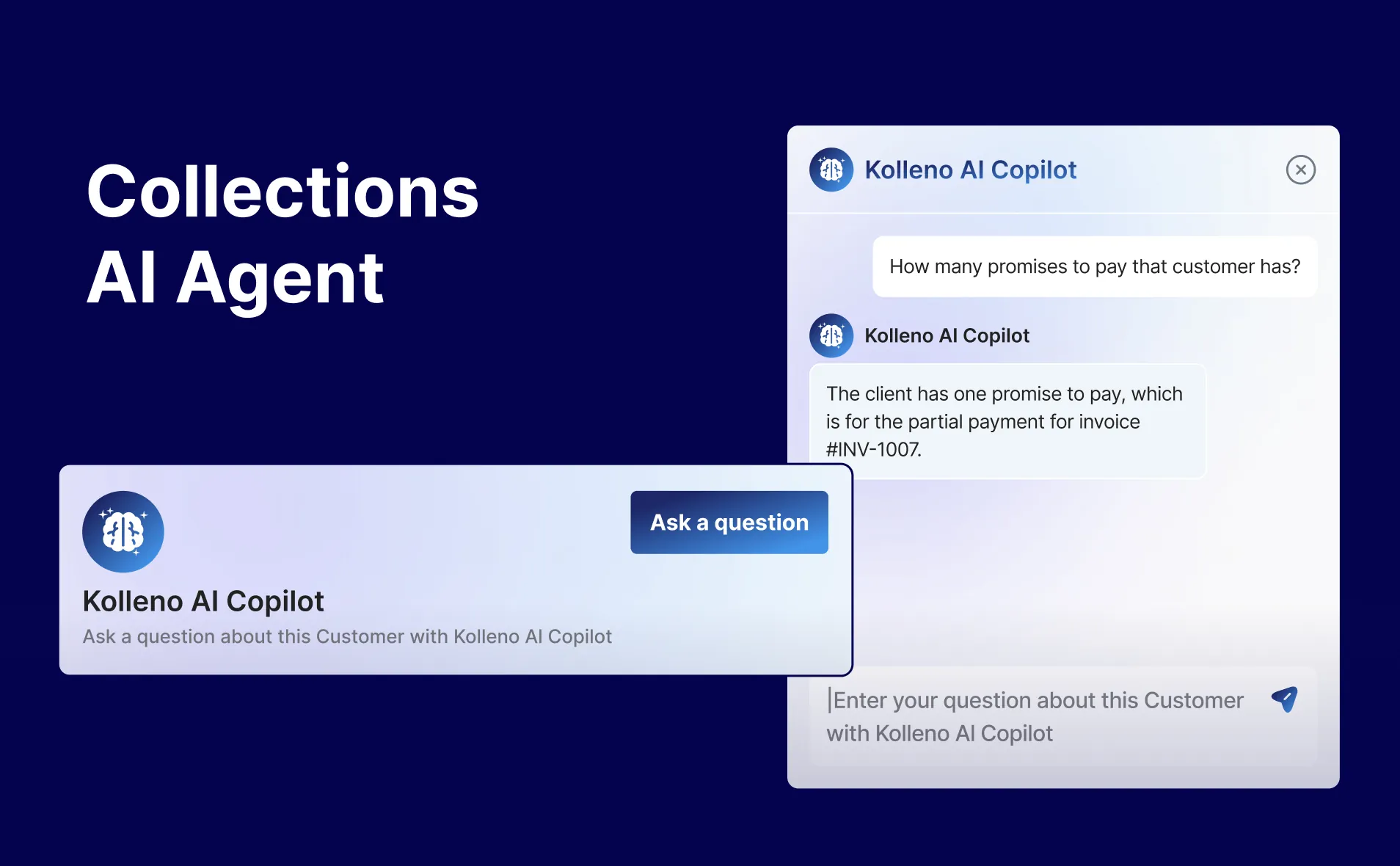 Collections
AI Agent

Kolleno AI Copilot

How many promises to pay that customer has?

Kolleno AI Copilot

The client has one promise to pay, which is for the partial payment for invoice #INV-1007.

Ask a question

Kolleno AI Copilot

Ask a question about this Customer with Kolleno AI Copilot

Enter your question about this Customer with Kolleno AI Copilot